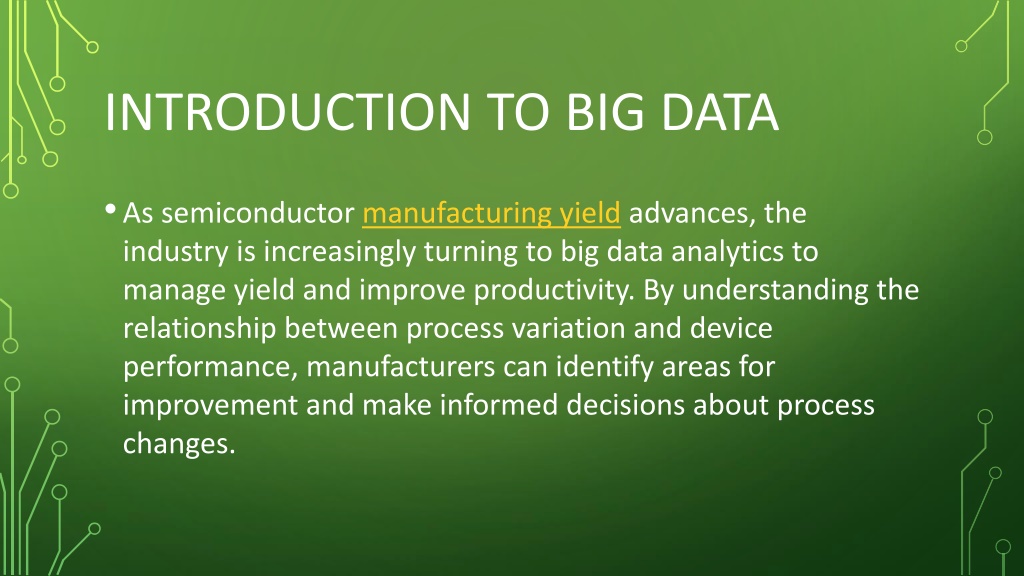 INTRODUCTION TO BIG DATA

• As semiconductor manufacturing yield advances, the industry is increasingly turning to big data analytics to manage yield and improve productivity. By understanding the relationship between process variation and device performance, manufacturers can identify areas for improvement and make informed decisions about process changes.